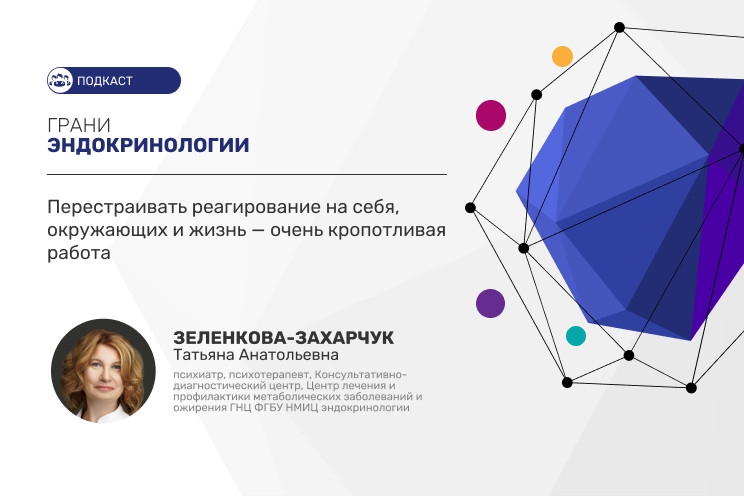 ПОДКАСТ

ГРАНИ
ЭНДОКРИНОЛОГИИ

Перестраивать реагирование на себя, окружающих и жизнь — очень кропотливая работа

ЗЕЛЕНКОВА-ЗАХАРЧУК
Татьяна Анатольевна

психиатр, психотерапевт, Консультативно-диагностический центр, Центр лечения и профилактики метаболических заболеваний и ожирения ГНЦ ФГБУ НМИЦ эндокринологии